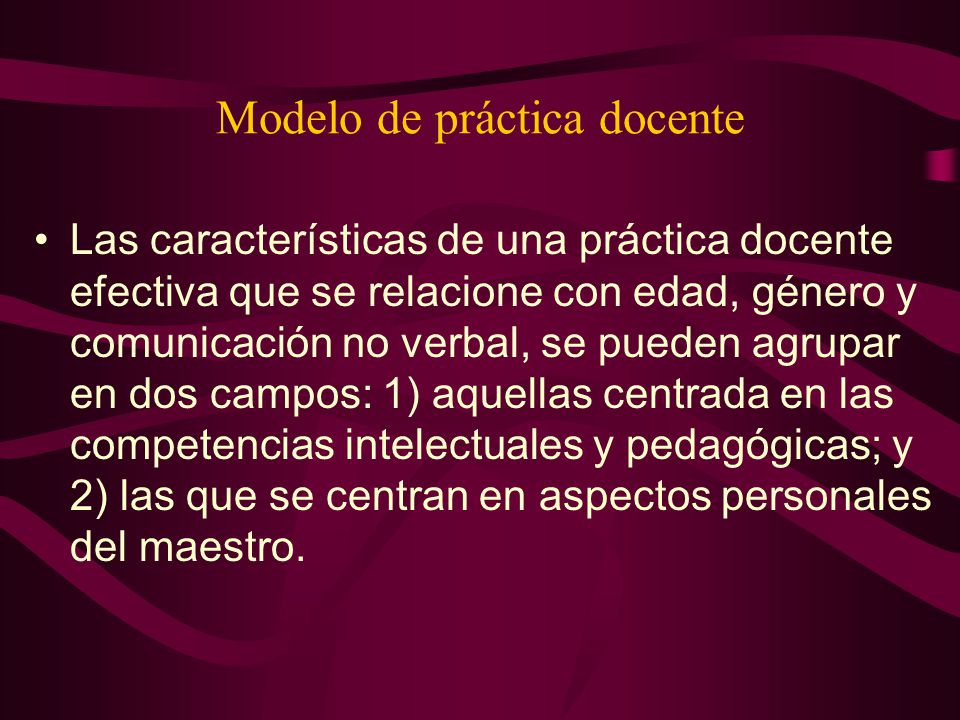 Modelo de práctica docente

• Las características de una práctica docente efectiva que se relacione con edad, género y comunicación no verbal, se pueden agrupar en dos campos: 1) aquellas centrada en las competencias intelectuales y pedagógicas; y 2) las que se centran en aspectos personales del maestro.